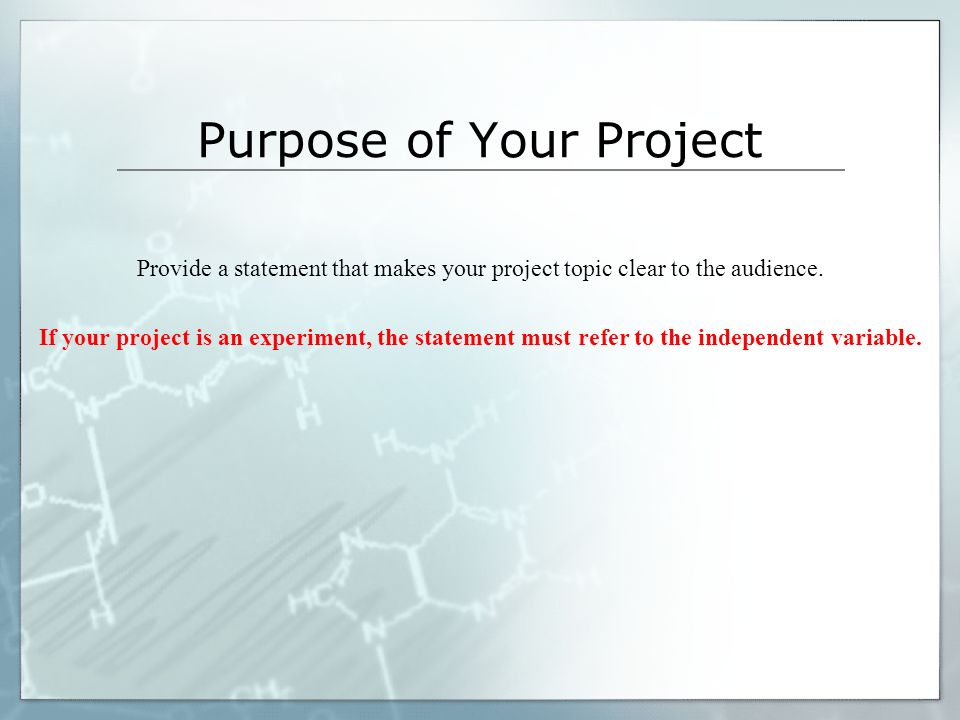 Purpose of Your Project

Provide a statement that makes your project topic clear to the audience.

If your project is an experiment, the statement must refer to the independent variable.